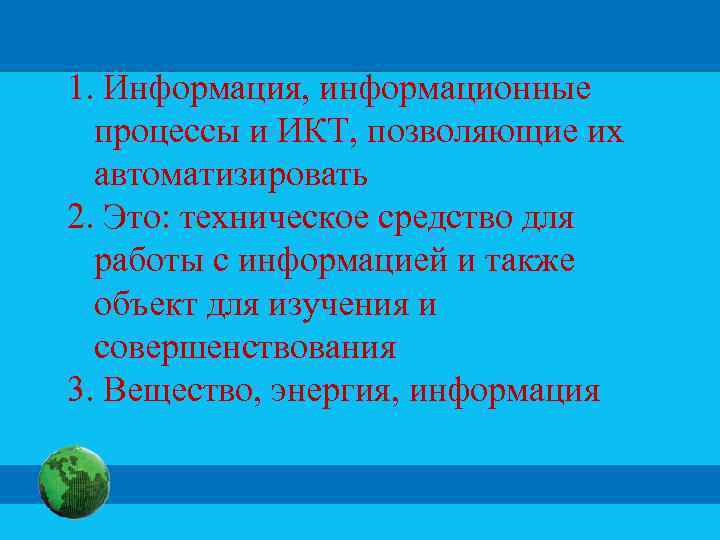 1. Информация, информационные процессы и ИКТ, позволяющие их автоматизировать
2. Это: техническое средство для работы с информацией и также объект для изучения и совершенствования
3. Вещество, энергия, информация